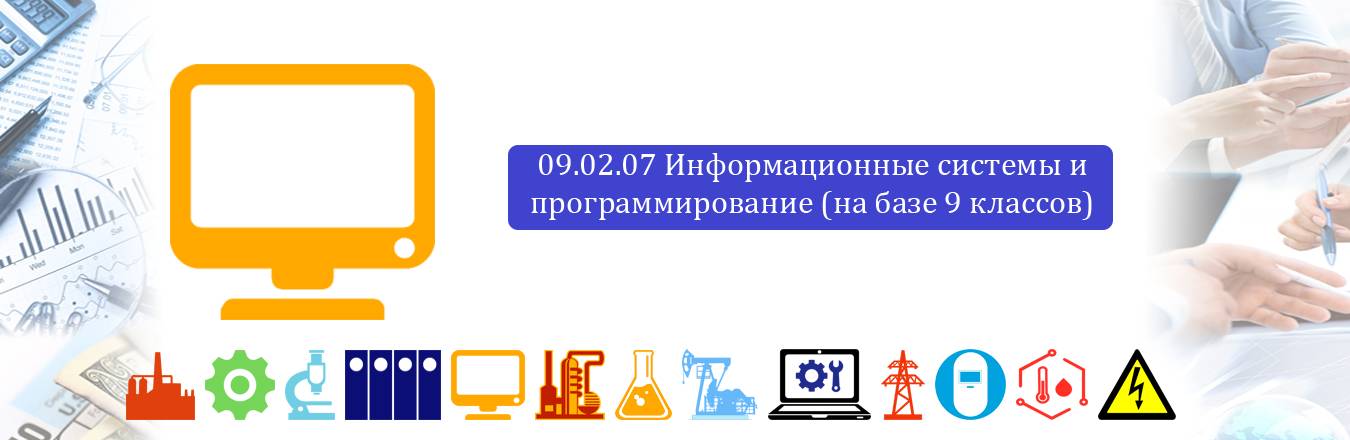 09.02.07 Информационные системы и программирование (на базе 9 классов)